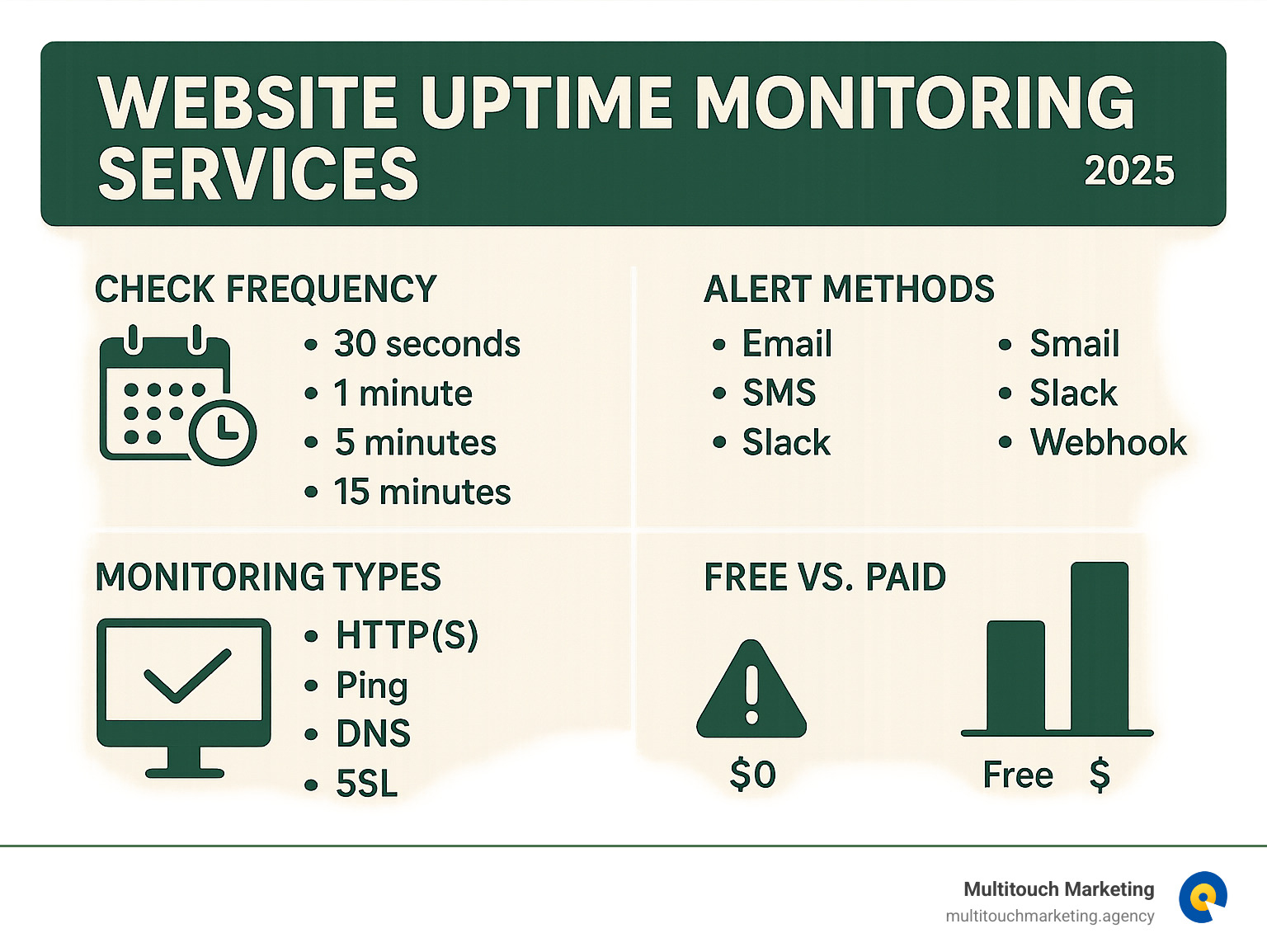 WEBSITE UPTIME MONITORING SERVICES 2025

CHECK FREQUENCY

• 30 seconds
• 1 minute
• 5 minutes
• 15 minutes

ALERT METHODS

• Email
• SMS
• Slack

• Smail
• Slack
• Webhook

MONITORING TYPES

• HTTP(S)
• Ping
• DNS
• 5SL

FREE VS. PAID

$0

Free $

Multitouch Marketing
multitouchmarketing.agency